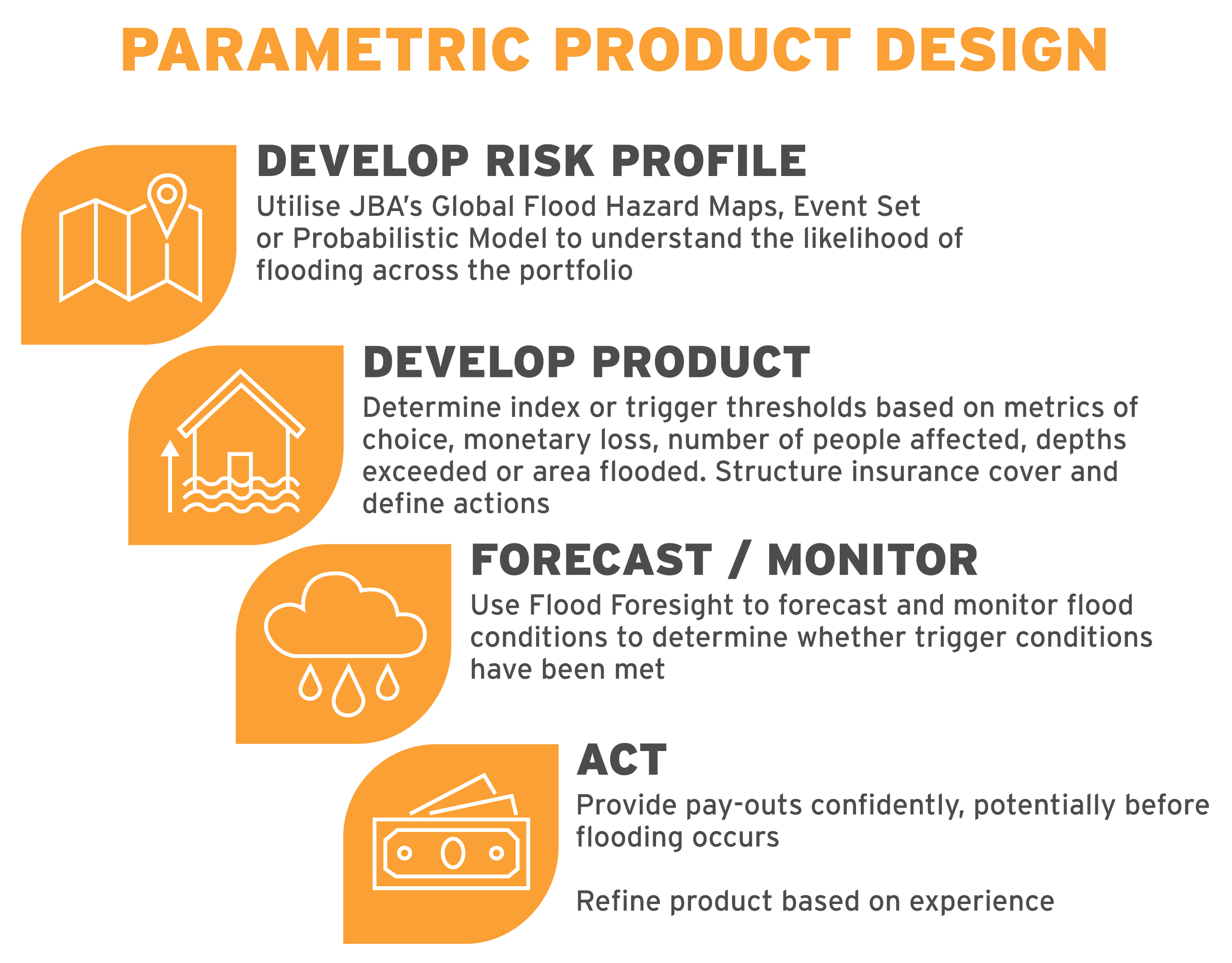 PARAMETRIC PRODUCT DESIGN

DEVELOP RISK PROFILE

Utilise JBA's Global Flood Hazard Maps, Event Set or Probabilistic Model to understand the likelihood of flooding across the portfolio

DEVELOP PRODUCT

Determine index or trigger thresholds based on metrics of choice, monetary loss, number of people affected, depths exceeded or area flooded. Structure insurance cover and define actions

FORECAST / MONITOR

Use Flood Foresight to forecast and monitor flood conditions to determine whether trigger conditions have been met

ACT

Provide pay-outs confidently, potentially before flooding occurs

Refine product based on experience